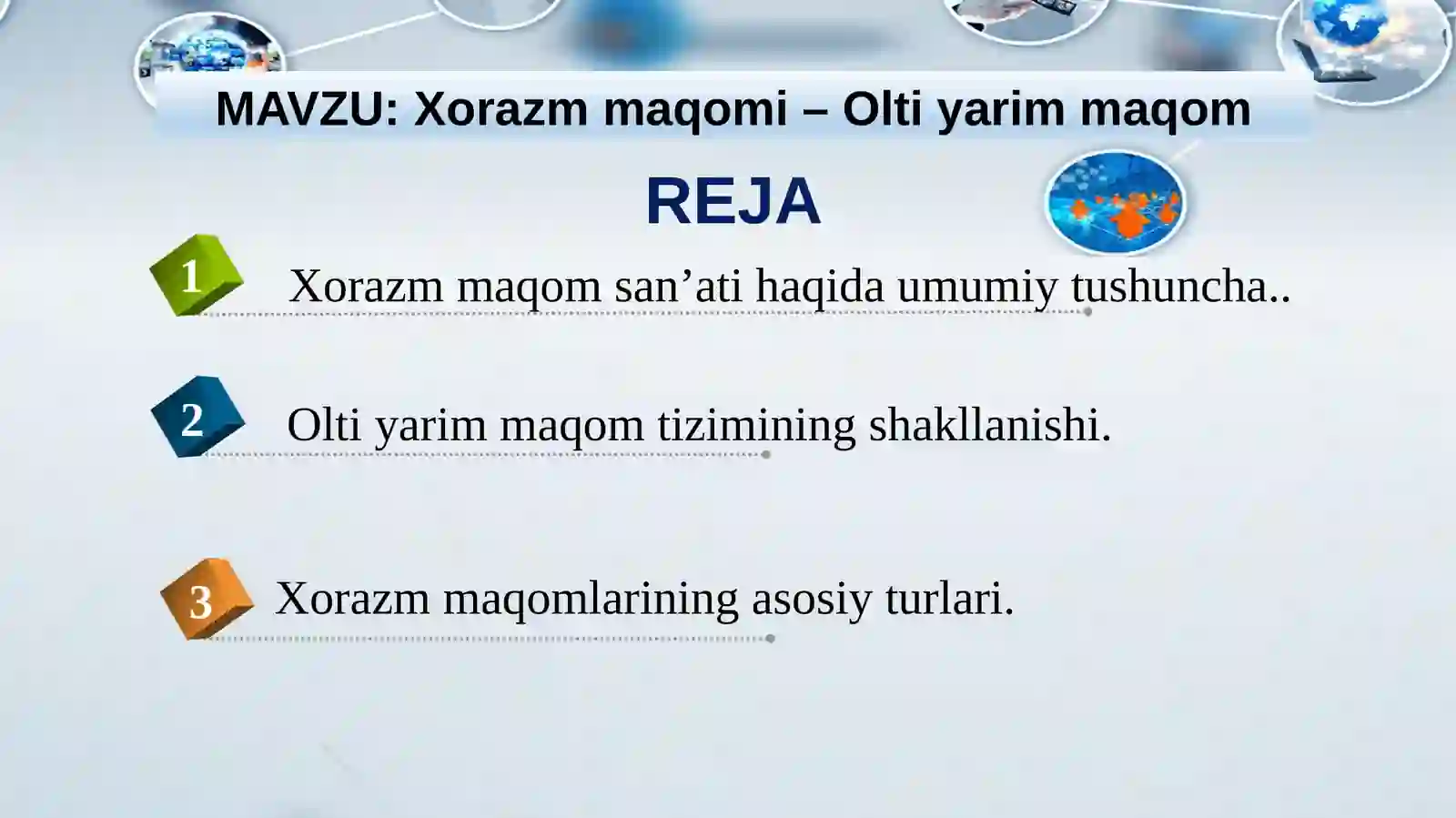 MAVZU: Xorazm maqomi – Olti yarim maqom

REJA

1 Xorazm maqom san’ati haqida umumiy tushuncha..

2 Olti yarim maqom tizimining shakllanishi.

3 Xorazm maqomlarining asosiy turlari.